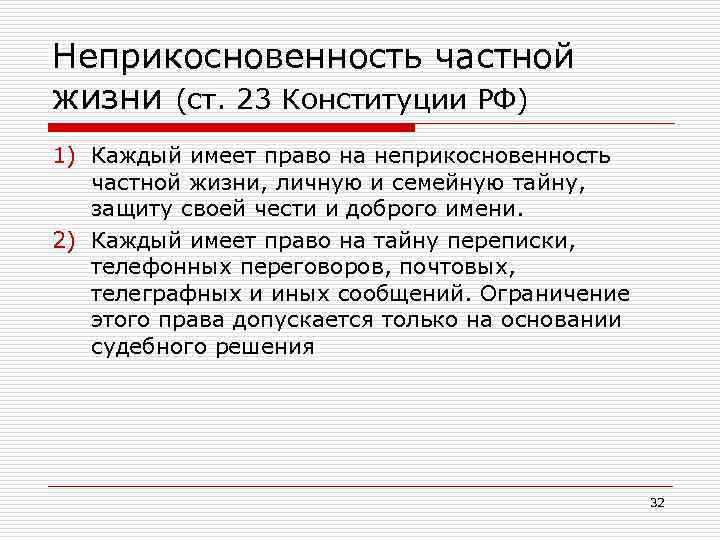 Неприкосновенность частной жизни (ст. 23 Конституции РФ)

1) Каждый имеет право на неприкосновенность частной жизни, личную и семейную тайну, защиту своей чести и доброго имени.

2) Каждый имеет право на тайну переписки, телефонных переговоров, почтовых, телеграфных и иных сообщений. Ограничение этого права допускается только на основании судебного решения

32